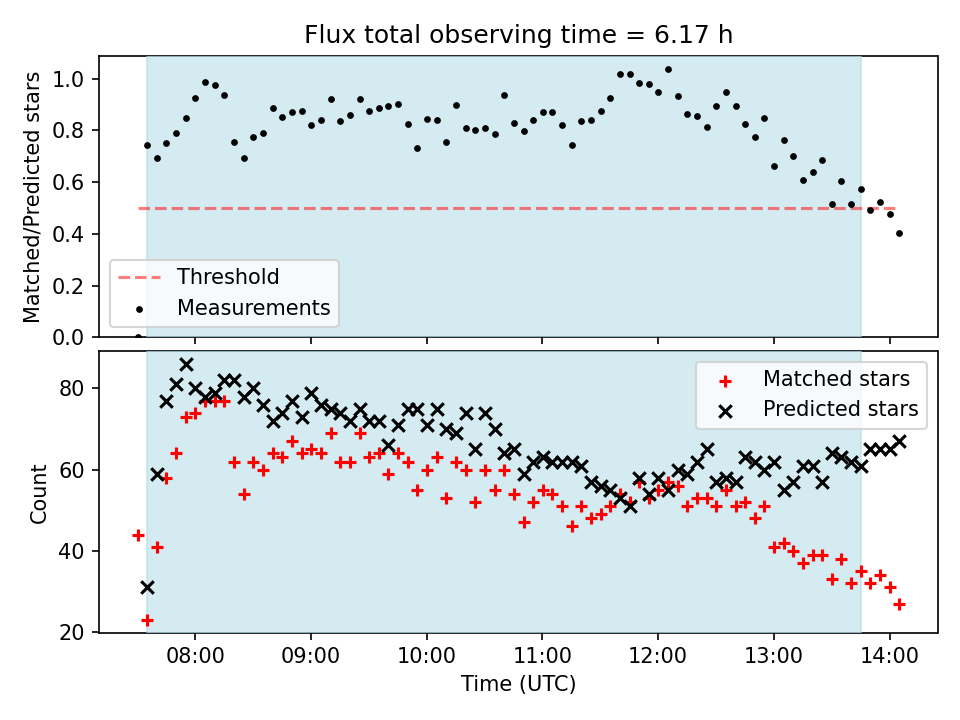 Flux total observing time = 6.17 h

Matched/Predicted stars

1.0
0.8
0.6
0.4
0.2
0.0

Threshold
Measurements

Count

80
60
40
20

Matched stars
Predicted stars

08:00
09:00
10:00
11:00
12:00
13:00
14:00

Time (UTC)